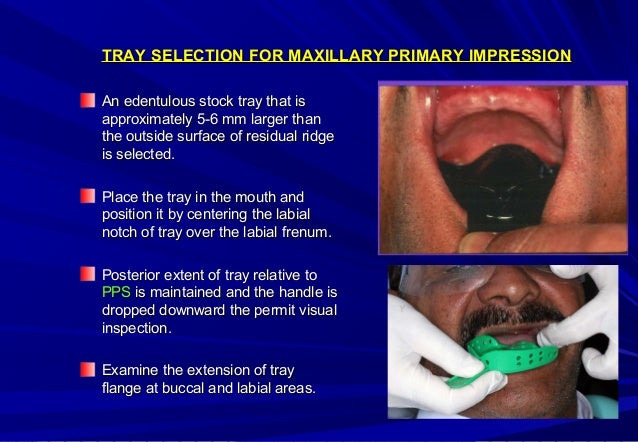 TRAY SELECTION FOR MAXILLARY PRIMARY IMPRESSION

An edentulous stock tray that is approximately 5-6 mm larger than the outside surface of residual ridge is selected.

Place the tray in the mouth and position it by centering the labial notch of tray over the labial frenum.

Posterior extent of tray relative to PPS is maintained and the handle is dropped downward the permit visual inspection.

Examine the extension of tray flange at buccal and labial areas.